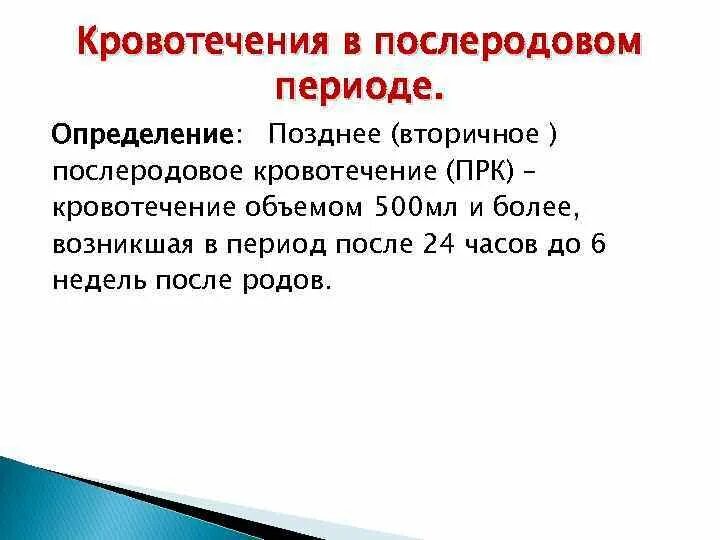 Кровотечения в послеродовом периоде.

Определение: Позднее (вторичное ) послеродовое кровотечение (ПРК) – кровотечение объемом 500мл и более, возникшая в период после 24 часов до 6 недель после родов.